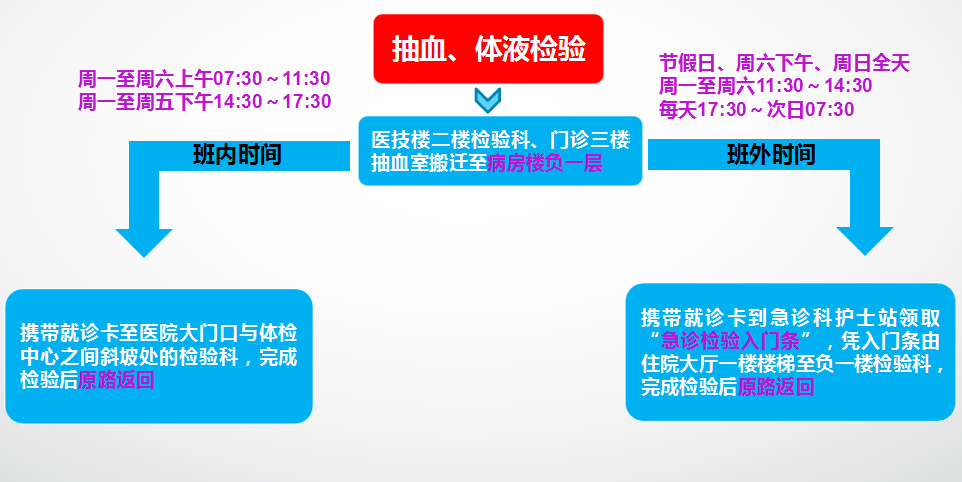 抽血、体液检验

周一至周六上午07:30～11:30
周一至周五下午14:30～17:30

节假日、周六下午、周日全天
周一至周六11:30～14:30
每天17:30～次日07:30

医技楼二楼检验科、门诊三楼抽血室搬迁至病房楼负一层

班内时间

班外时间

携带就诊卡至医院大门口与体检中心之间斜坡处的检验科，完成检验后原路返回

携带就诊卡到急诊科护士站领取“急诊检验入门条”，凭入门条由住院大厅一楼楼梯至负一楼检验科，完成检验后原路返回